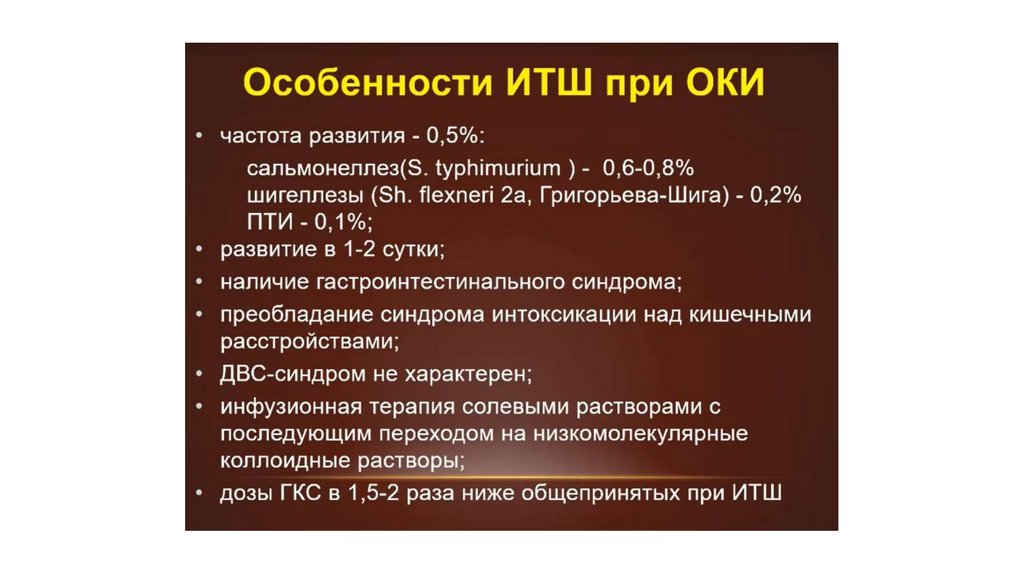 Особенности ИТШ при ОКИ

• частота развития - 0,5%:
сальмонеллез(S. typhimurium ) - 0,6-0,8%
шигеллезы (Sh. flexneri 2a, Григорьева-Шига) - 0,2%
ПТИ - 0,1%;
• развитие в 1-2 сутки;
• наличие гастроинтестинального синдрома;
• преобладание синдрома интоксикации над кишечными расстройствами;
• ДВС-синдром не характерен;
• инфузионная терапия солевыми растворами с последующим переходом на низкомолекулярные коллоидные растворы;
• дозы ГКС в 1,5-2 раза ниже общепринятых при ИТШ